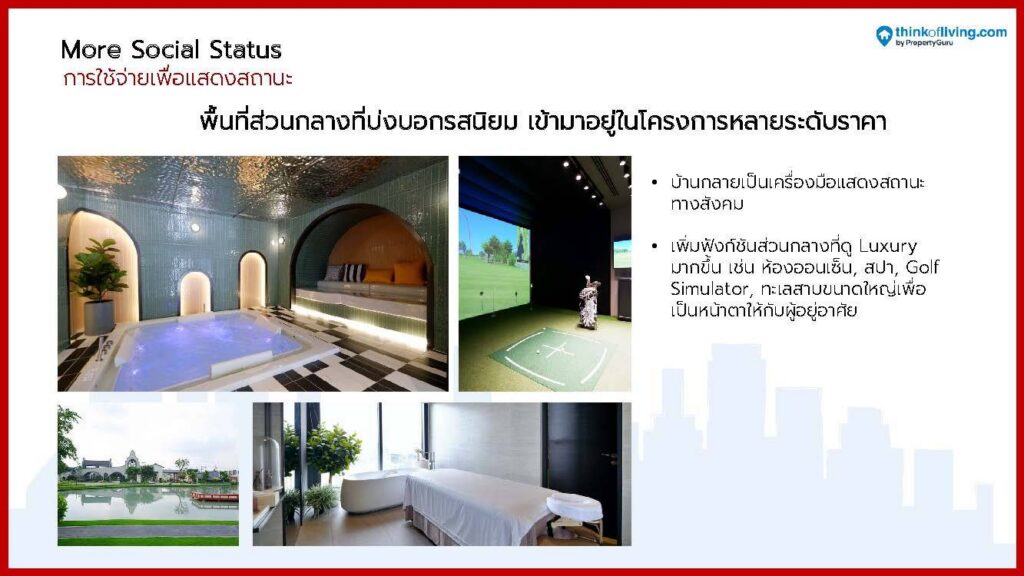 More Social Status
การใช้จ่ายเพื่อแสดงสถานะ

thinkofliving.com
by PropertyGuru

พื้นที่ส่วนกลางที่บ่งบอกรสนิยม เข้ามาอยู่ในโครงการหลายระดับราคา

• บ้านกลายเป็นเครื่องมือแสดงสถานะทางสังคม

• เพิ่มฟังก์ชันส่วนกลางที่ดู Luxury มากขึ้น เช่น ห้องออนเซ็น, สปา, Golf Simulator, ทะเลสาบขนาดใหญ่เพื่อเป็นหน้าตาให้กับผู้อยู่อาศัย